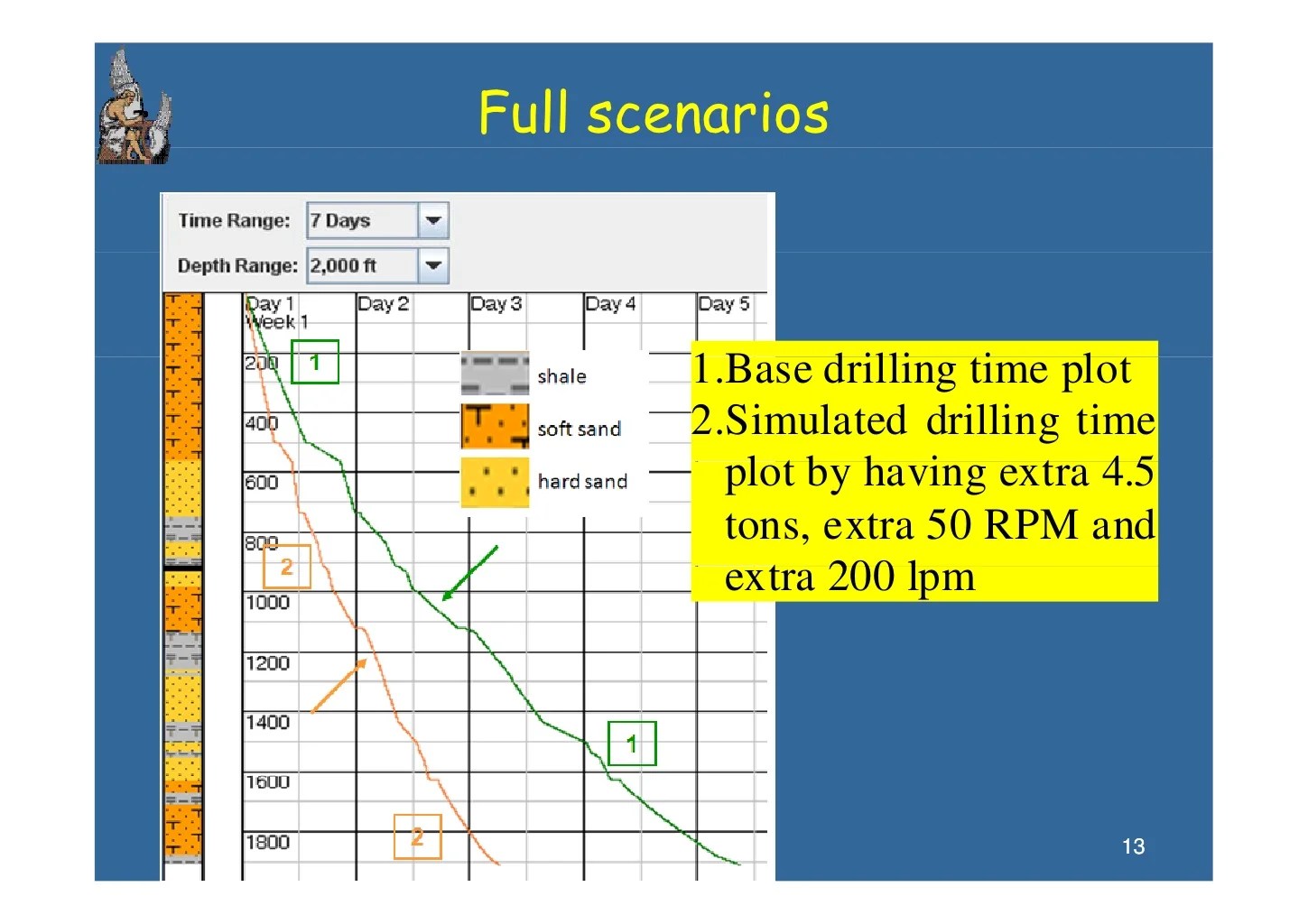 Full scenarios

Time Range: 7 Days

Depth Range: 2,000 ft

Day 1 Week 1

Day 2

Day 3

Day 4

Day 5

200

400

600

800

1000

1200

1400

1600

1800

1

2

1

2

shale

soft sand

hard sand

1.Base drilling time plot
2.Simulated drilling time plot by having extra 4.5 tons, extra 50 RPM and extra 200 lpm

13